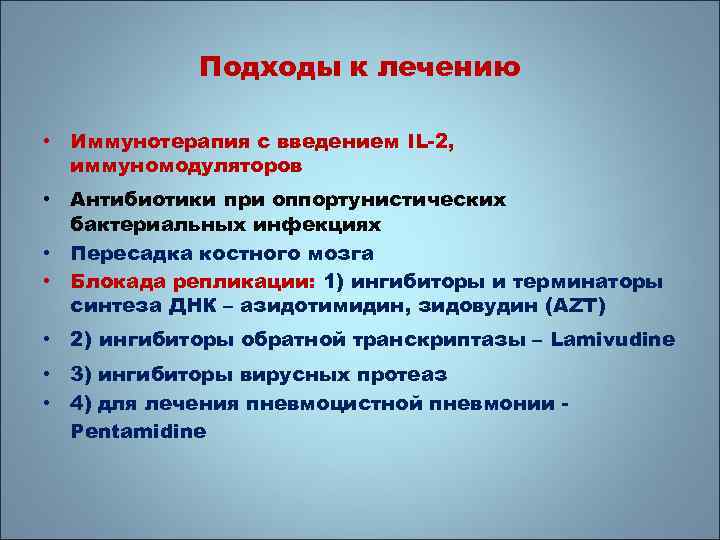 Подходы к лечению

• Иммунотерапия с введением IL-2, иммуномодуляторов
• Антибиотики при оппортунистических бактериальных инфекциях
• Пересадка костного мозга
• Блокада репликации: 1) ингибиторы и терминаторы синтеза ДНК – азидотимидин, зидовудин (AZT)
• 2) ингибиторы обратной транскриптазы – Lamivudine
• 3) ингибиторы вирусных протеаз
• 4) для лечения пневмоцистной пневмонии - Pentamidine